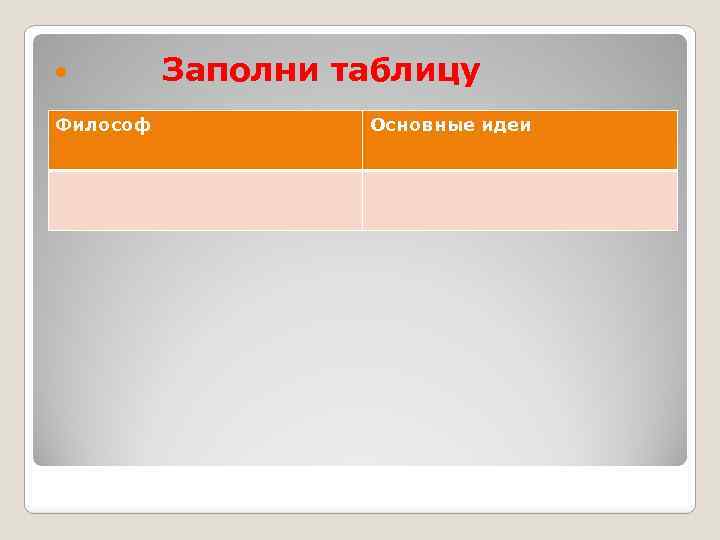 Заполни таблицу

| Философ | Основные идеи |
|---|---|
| | |